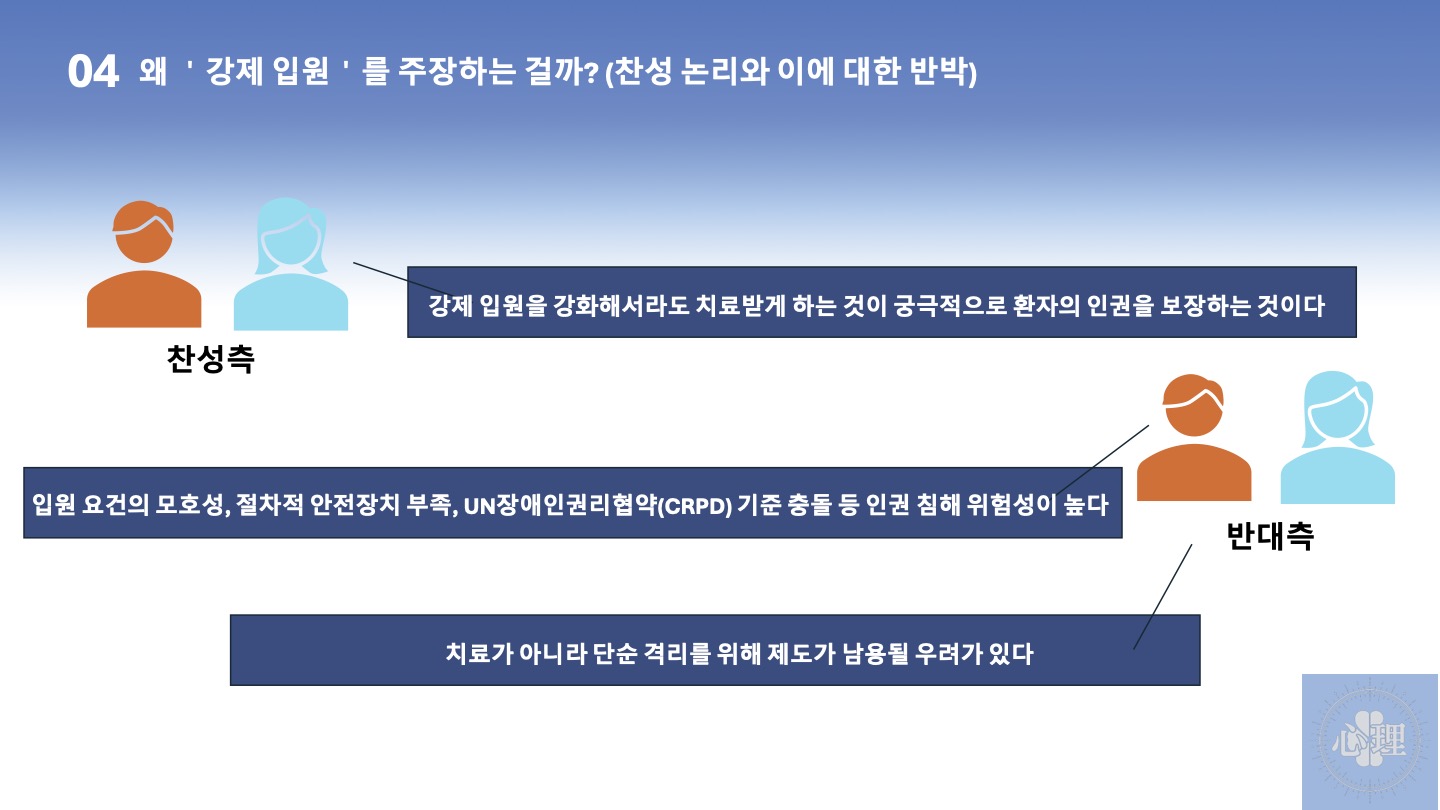 04 왜 ' 강제 입원 ' 를 주장하는 걸까? (찬성 논리와 이에 대한 반박)

강제 입원을 강화해서라도 치료받게 하는 것이 궁극적으로 환자의 인권을 보장하는 것이다

찬성측

입원 요건의 모호성, 절차적 안전장치 부족, UN장애인권리협약(CRPD) 기준 충돌 등 인권 침해 위험성이 높다

반대측

치료가 아니라 단순 격리를 위해 제도가 남용될 우려가 있다

心理